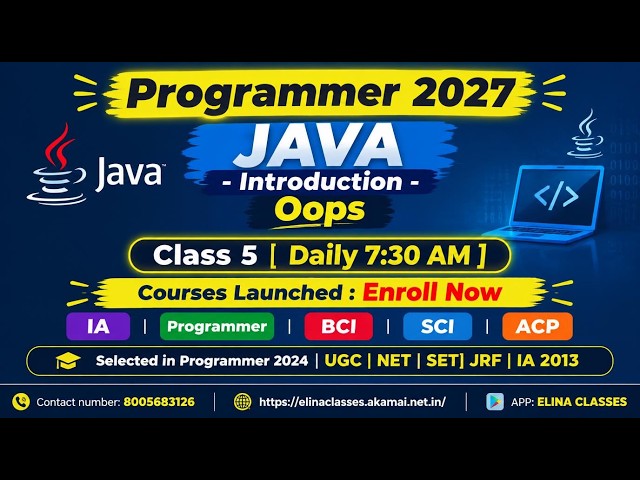 Programmer 2027

Java

JAVA
- Introduction -
Oops

</>

Class 5 [ Daily 7:30 AM ]

Courses Launched : Enroll Now

IA | Programmer | BCI | SCI | ACP

Selected in Programmer 2024 | UGC | NET | SET| JRF | IA 2013

Contact number: 8005683126 | https://elinaclasses.akamai.net.in/ | APP: ELINA CLASSES